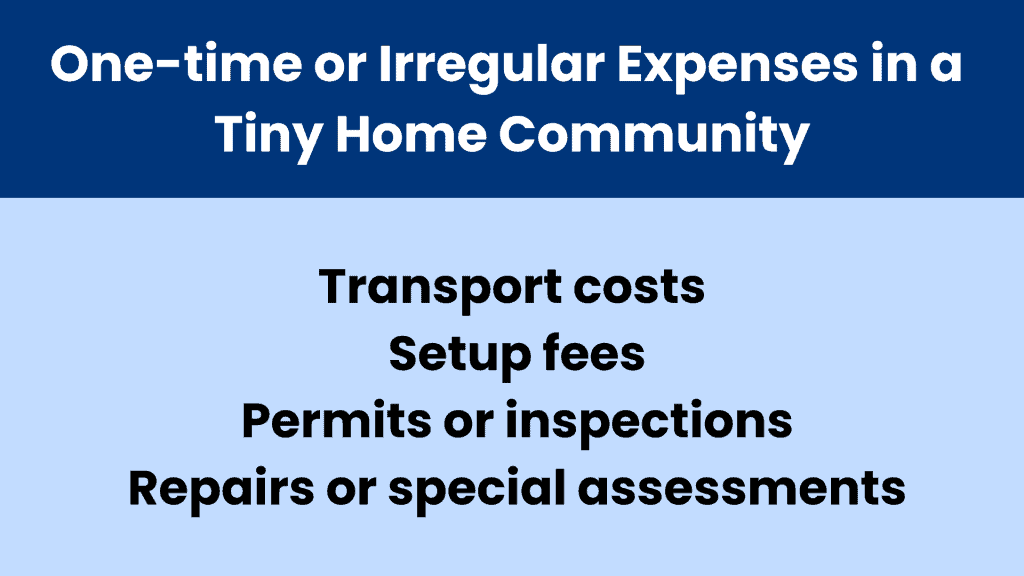 One-time or Irregular Expenses in a Tiny Home Community

Transport costs
Setup fees
Permits or inspections
Repairs or special assessments